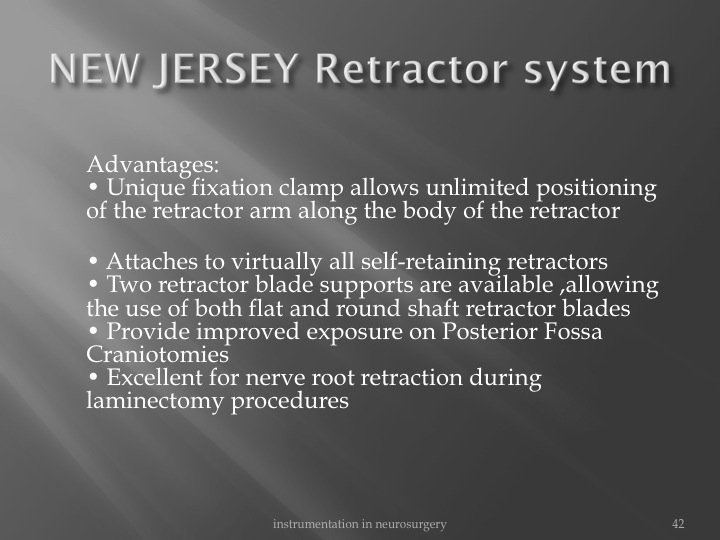 NEW JERSEY Retractor system

Advantages:
• Unique fixation clamp allows unlimited positioning of the retractor arm along the body of the retractor

• Attaches to virtually all self-retaining retractors
• Two retractor blade supports are available ,allowing the use of both flat and round shaft retractor blades
• Provide improved exposure on Posterior Fossa Craniotomies
• Excellent for nerve root retraction during laminectomy procedures

instrumentation in neurosurgery

42